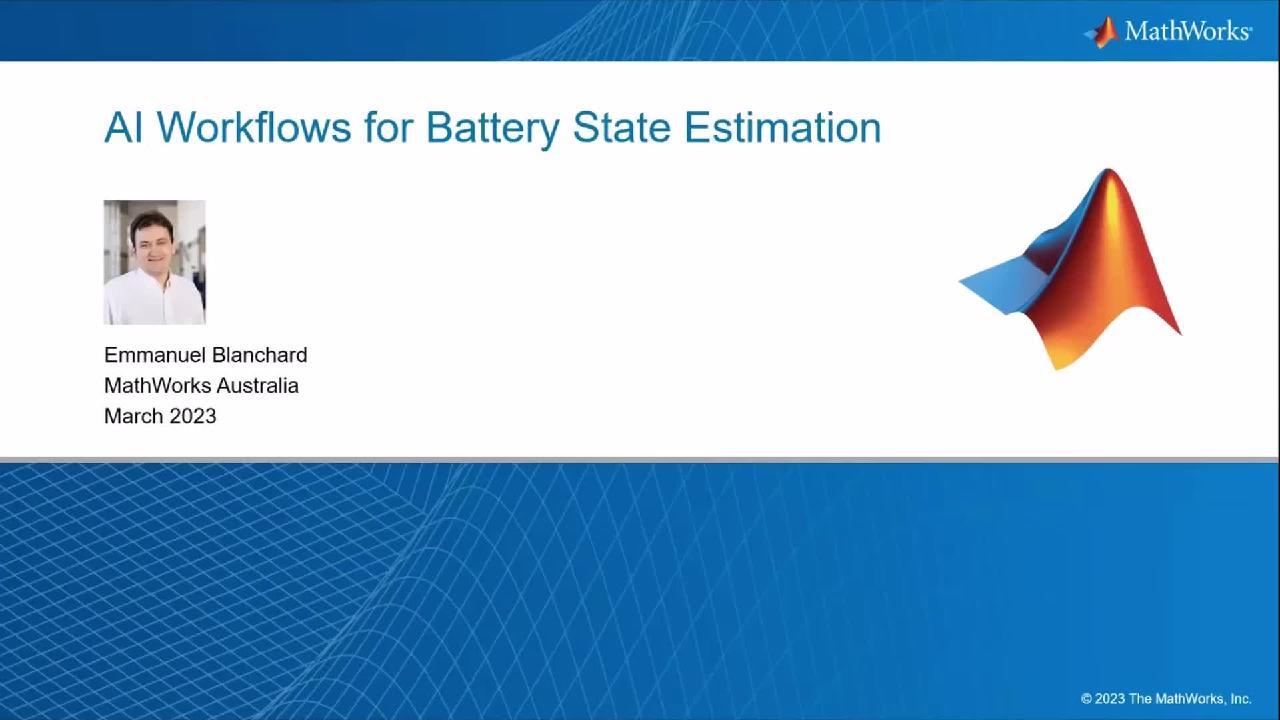 MathWorks®

AI Workflows for Battery State Estimation

Emmanuel Blanchard
MathWorks Australia
March 2023

© 2023 The MathWorks, Inc.